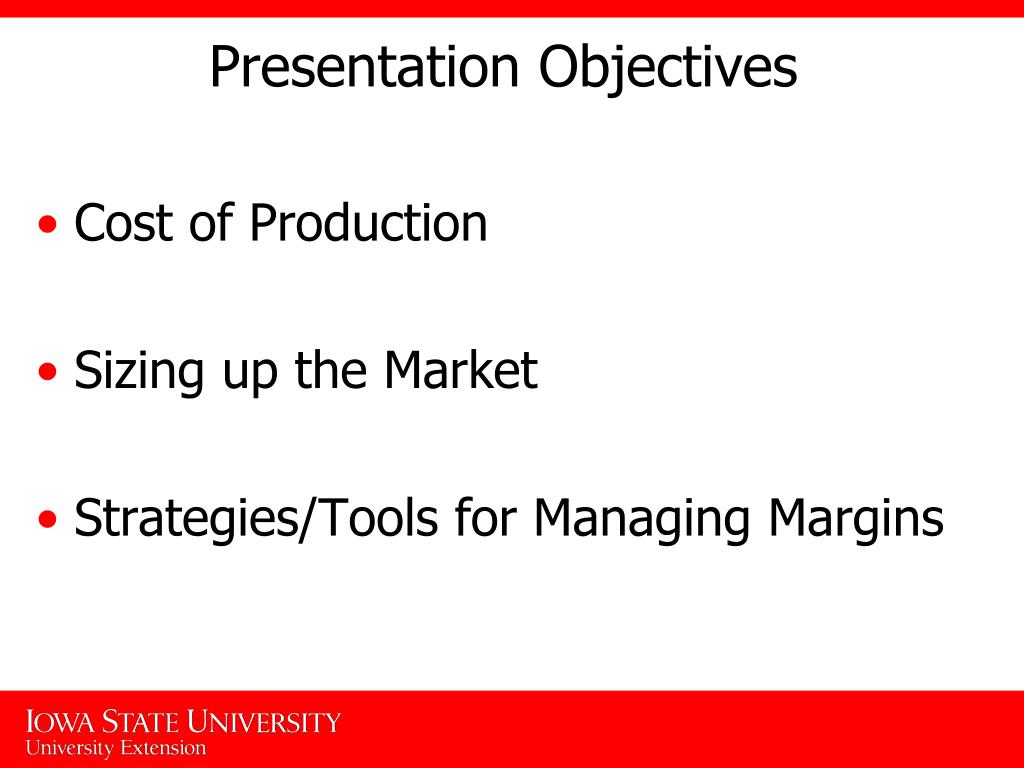 Presentation Objectives

• Cost of Production

• Sizing up the Market

• Strategies/Tools for Managing Margins

IOWA STATE UNIVERSITY
University Extension